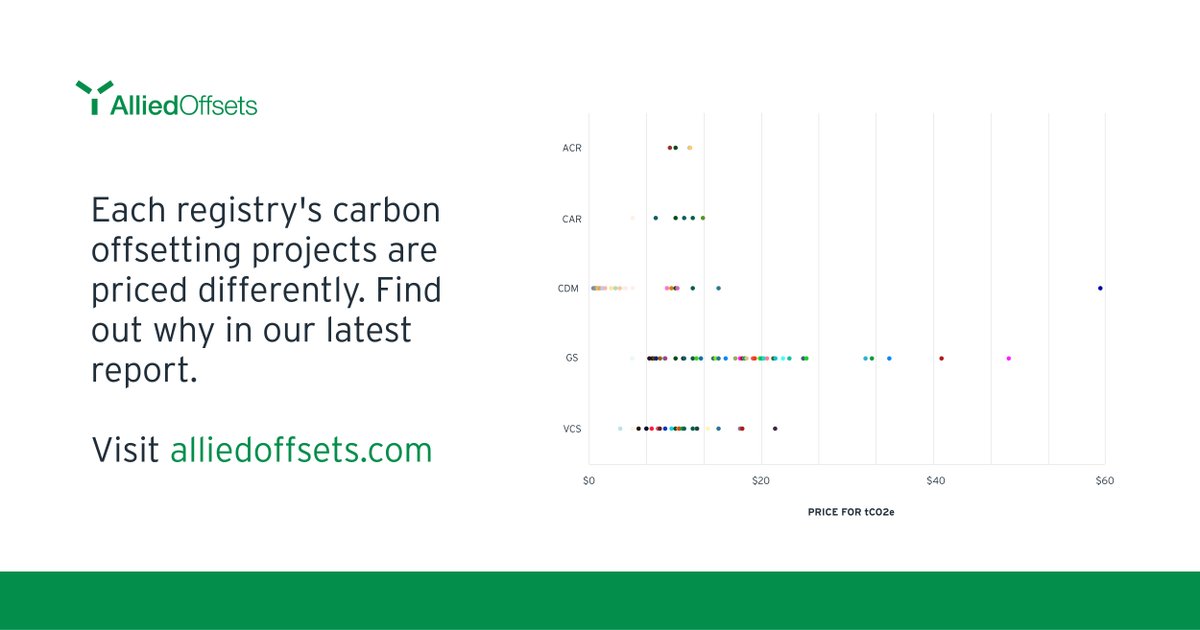 AlliedOffsets

Each registry's carbon offsetting projects are priced differently. Find out why in our latest report.

Visit alliedoffsets.com

ACR
CAR
CDM
GS
VCS

$0
$20
$40
$60

PRICE FOR tCO2e